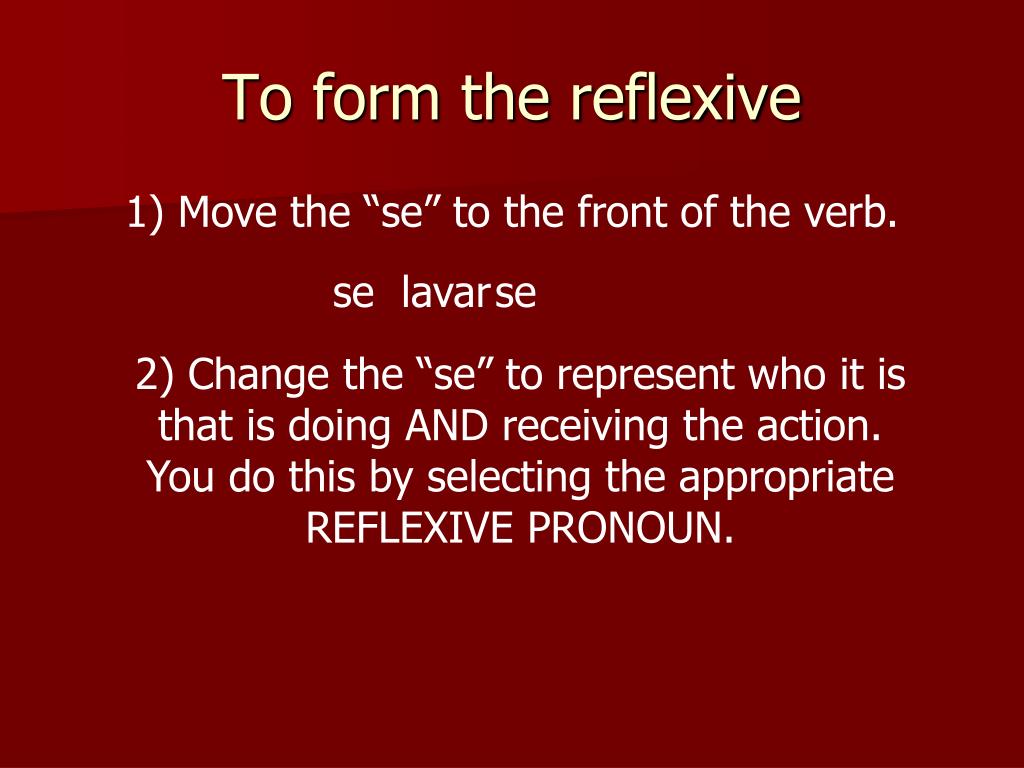 To form the reflexive

1) Move the “se” to the front of the verb.

se lavarse

2) Change the “se” to represent who it is that is doing AND receiving the action. You do this by selecting the appropriate REFLEXIVE PRONOUN.